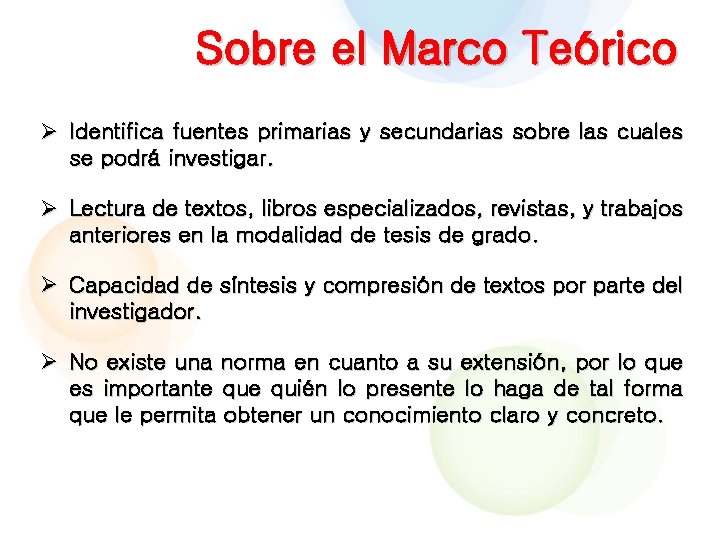 Sobre el Marco Teórico

➢ Identifica fuentes primarias y secundarias sobre las cuales se podrá investigar.

➢ Lectura de textos, libros especializados, revistas, y trabajos anteriores en la modalidad de tesis de grado.

➢ Capacidad de síntesis y compresión de textos por parte del investigador.

➢ No existe una norma en cuanto a su extensión, por lo que es importante que quién lo presente lo haga de tal forma que le permita obtener un conocimiento claro y concreto.